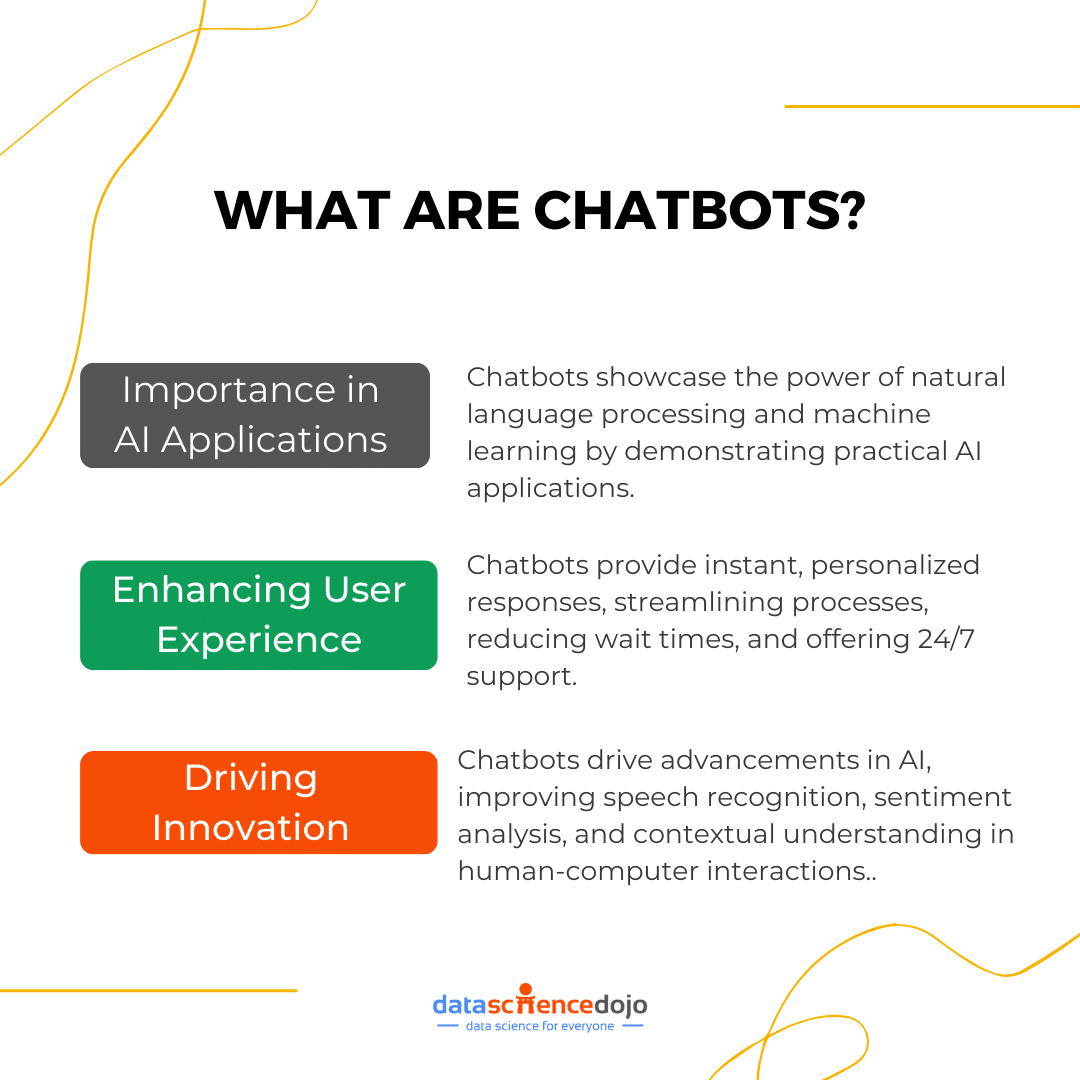 WHAT ARE CHATBOTS?

Importance in AI Applications

Chatbots showcase the power of natural language processing and machine learning by demonstrating practical AI applications.

Enhancing User Experience

Chatbots provide instant, personalized responses, streamlining processes, reducing wait times, and offering 24/7 support.

Driving Innovation

Chatbots drive advancements in AI, improving speech recognition, sentiment analysis, and contextual understanding in human-computer interactions..

datasciencedojo
data science for everyone